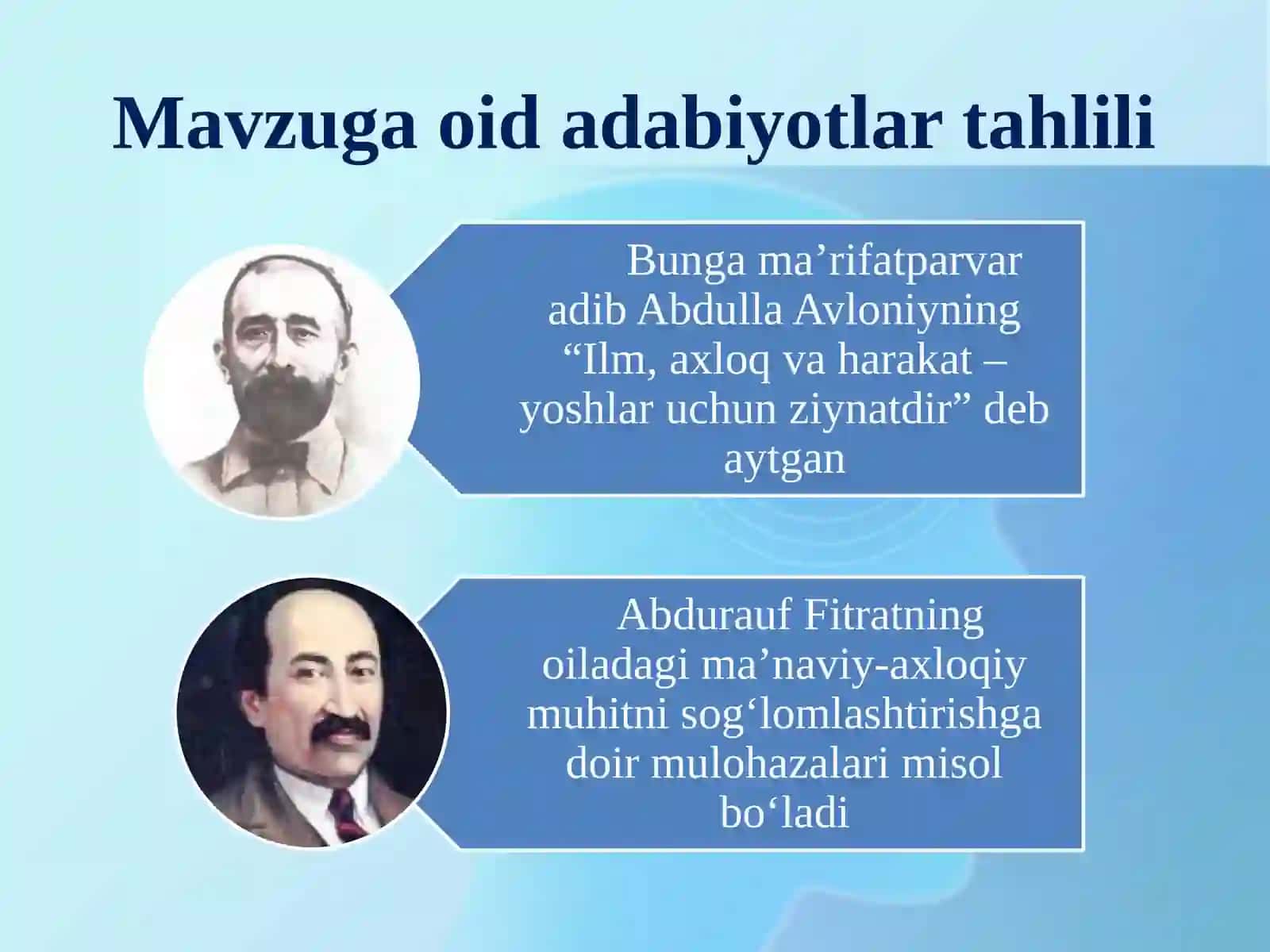 Mavzuga oid adabiyotlar tahlili

Bunga ma’rifatparvar adib Abdulla Avloniyning “Ilm, axloq va harakat – yoshlar uchun ziynatdir” deb aytgan

Abdurauf Fitratning oiladagi ma’naviy-axloqiy muhitni sog‘lomlashtirishga doir mulohazalari misol bo‘ladi